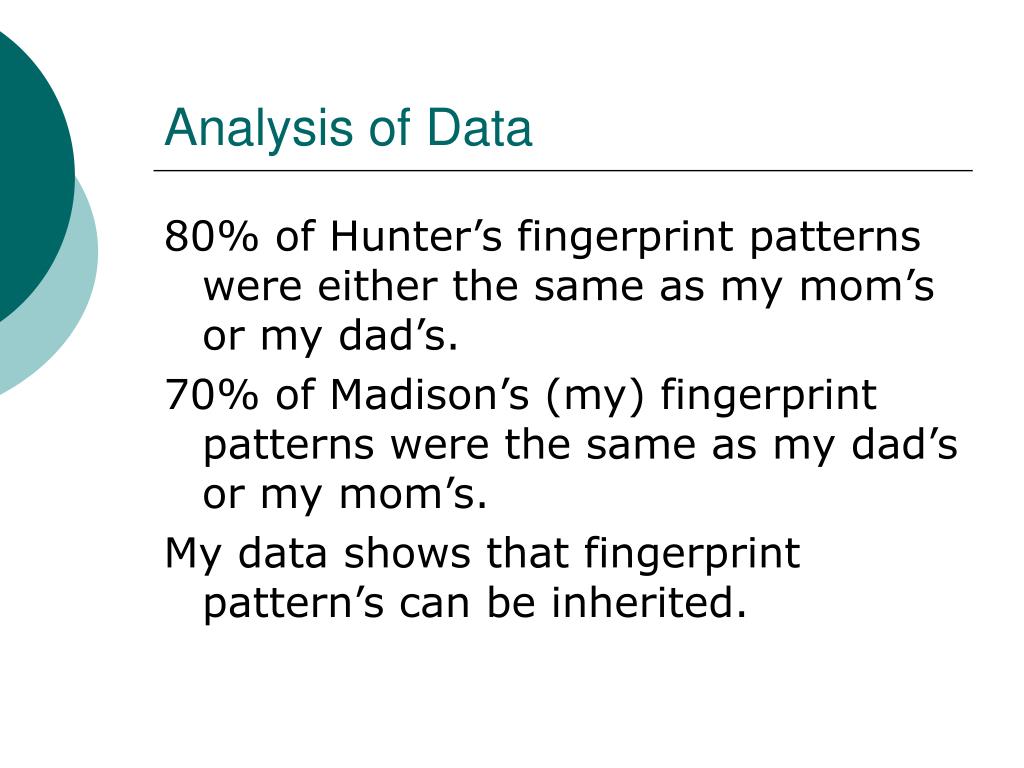 Analysis of Data

80% of Hunter’s fingerprint patterns were either the same as my mom’s or my dad’s.

70% of Madison’s (my) fingerprint patterns were the same as my dad’s or my mom’s.

My data shows that fingerprint pattern’s can be inherited.